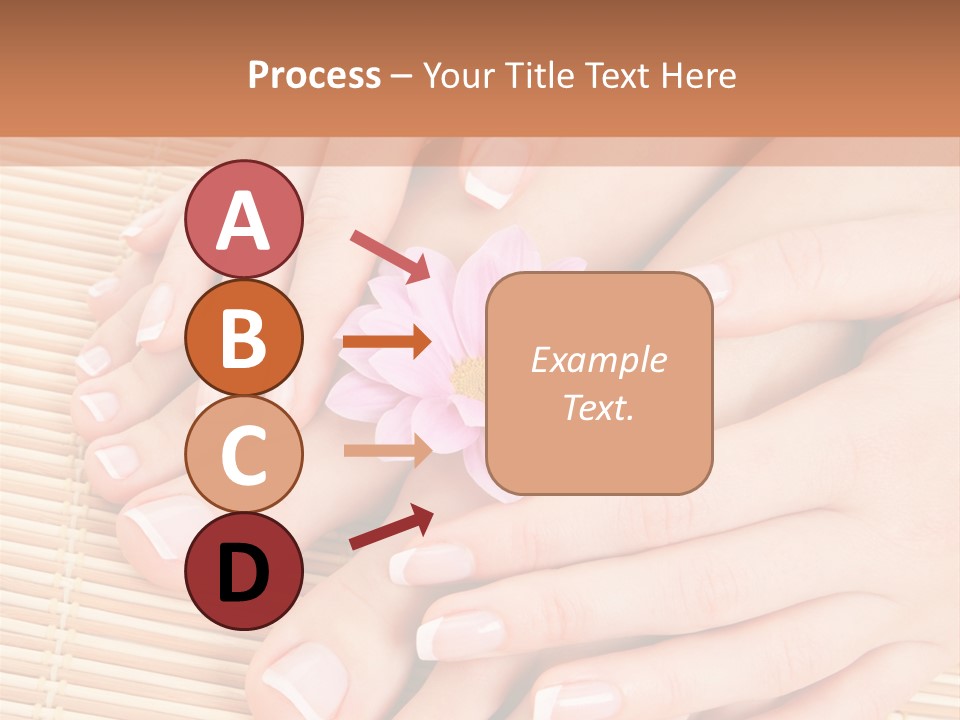 Process – Your Title Text Here

A

B

C

D

Example Text.